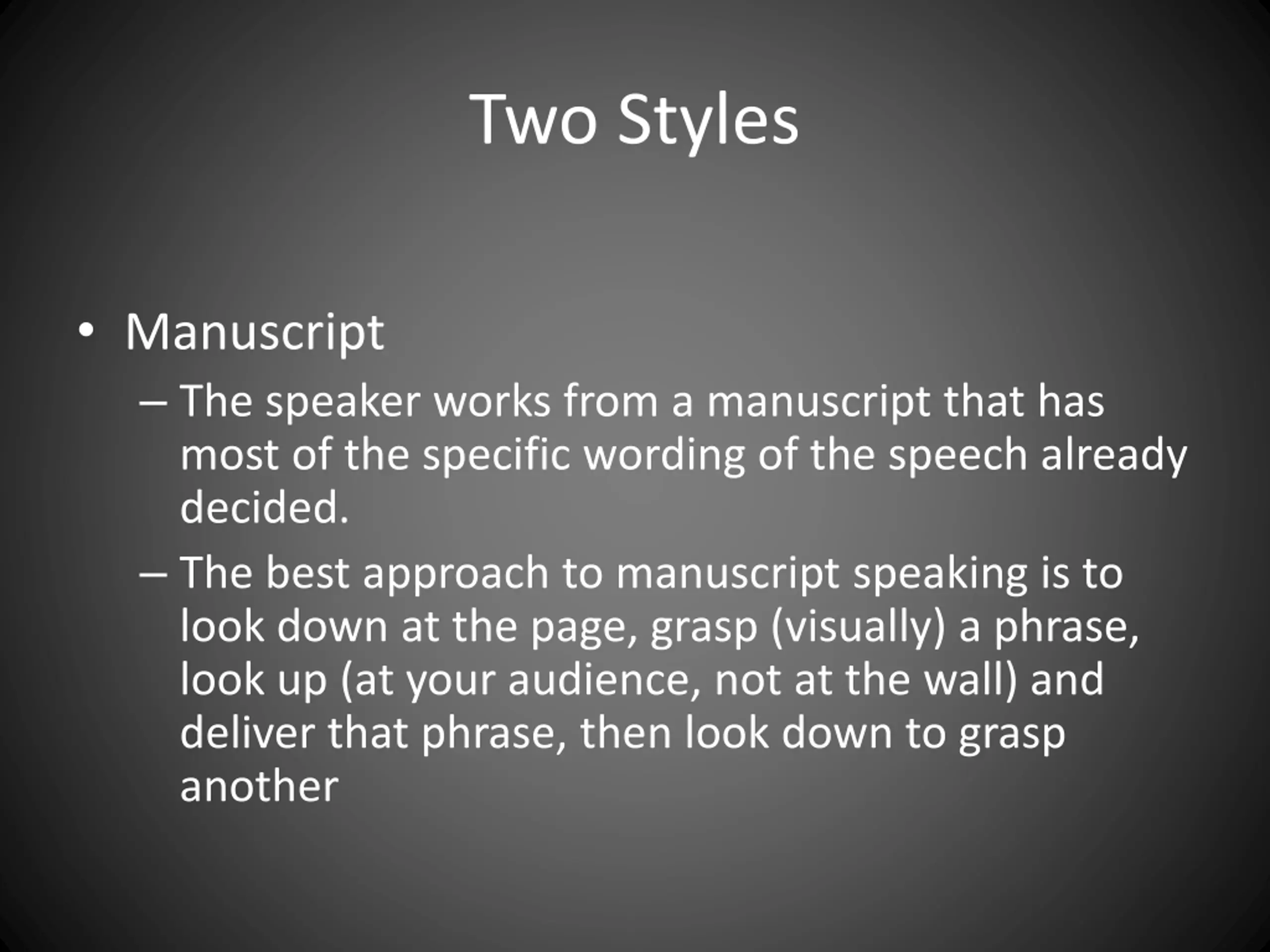 Two Styles

• Manuscript
– The speaker works from a manuscript that has most of the specific wording of the speech already decided.
– The best approach to manuscript speaking is to look down at the page, grasp (visually) a phrase, look up (at your audience, not at the wall) and deliver that phrase, then look down to grasp another